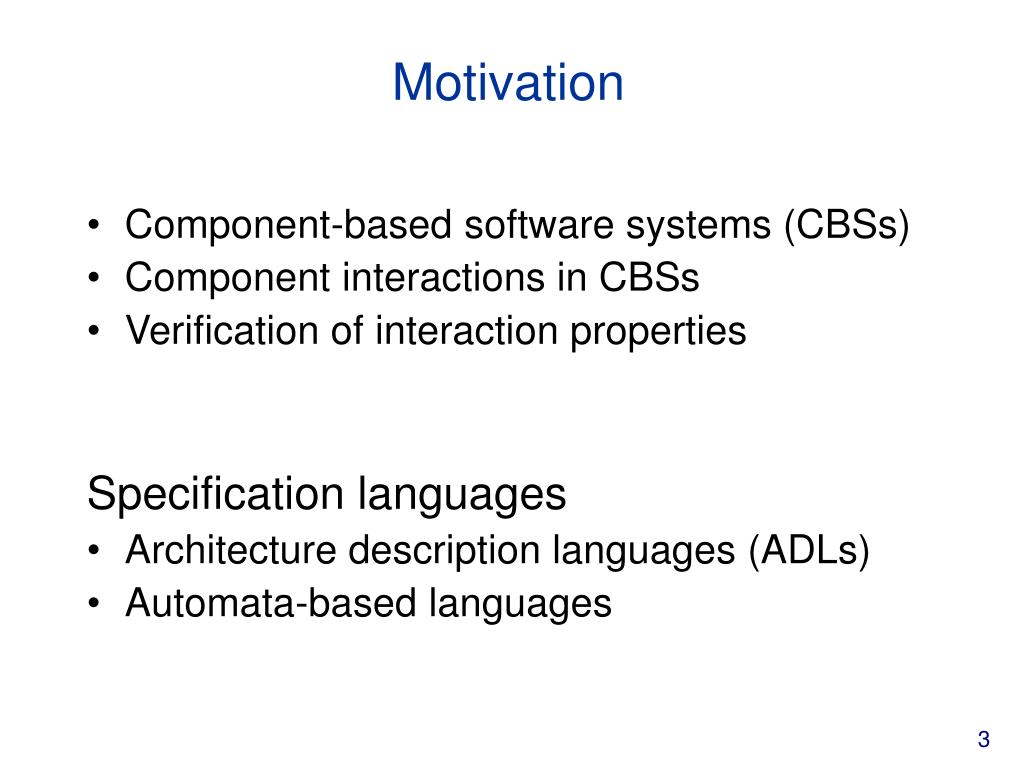 Motivation

• Component-based software systems (CBSs)
• Component interactions in CBSs
• Verification of interaction properties

Specification languages
• Architecture description languages (ADLs)
• Automata-based languages

3